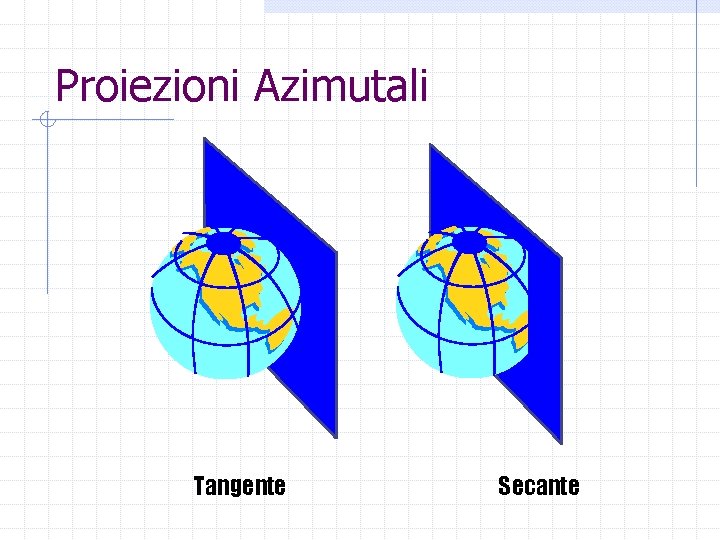 Proiezioni Azimutali

Tangente

Secante